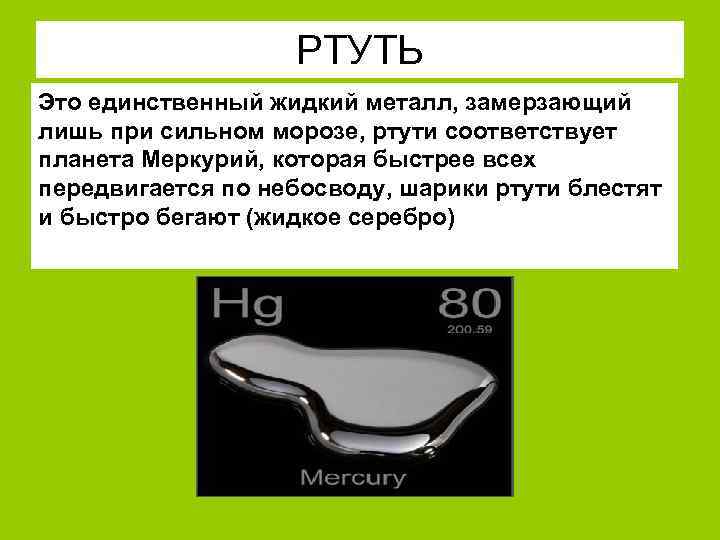 РТУТЬ

Это единственный жидкий металл, замерзающий лишь при сильном морозе, ртути соответствует планета Меркурий, которая быстрее всех передвигается по небосводу, шарики ртути блестят и быстро бегают (жидкое серебро)

Hg

80

200.59

Mercury